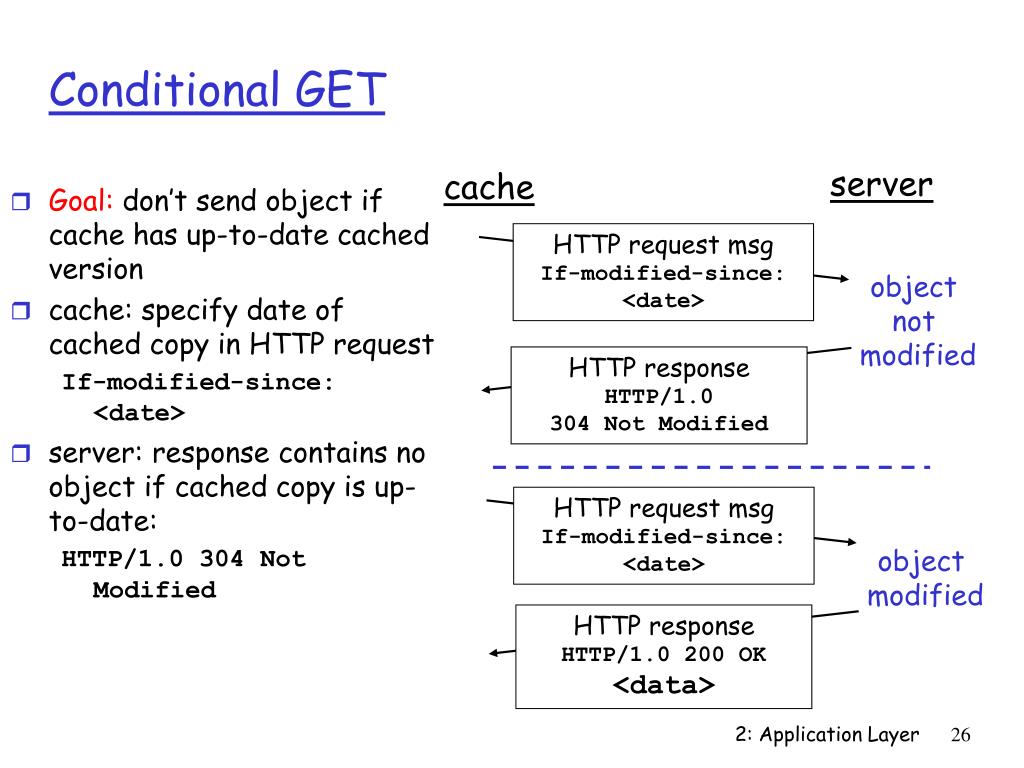 Conditional GET

Goal: don't send object if cache has up-to-date cached version

cache: specify date of cached copy in HTTP request

If-modified-since: <date>

server: response contains no object if cached copy is up-to-date:

HTTP/1.0 304 Not Modified

cache

server

HTTP request msg
If-modified-since: <date>

object not modified

HTTP response
HTTP/1.0
304 Not Modified

HTTP request msg
If-modified-since: <date>

object modified

HTTP response
HTTP/1.0 200 OK
<data>

2: Application Layer 26